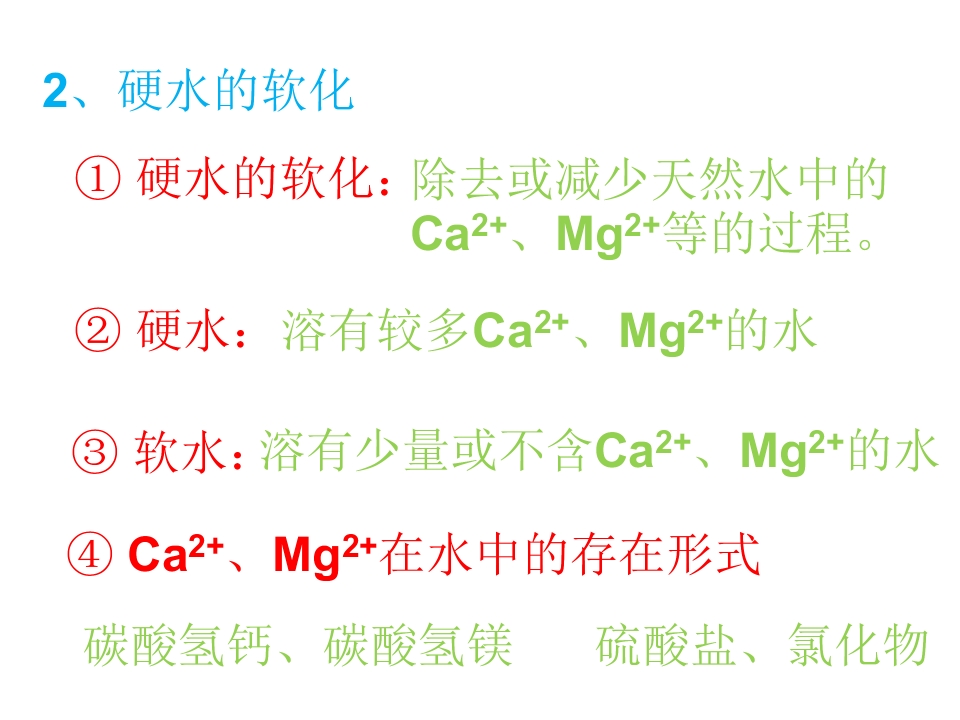 2、硬水的软化

① 硬水的软化：除去或减少天然水中的$Ca^{2+}$、$Mg^{2+}$等的过程。

② 硬水：溶有较多$Ca^{2+}$、$Mg^{2+}$的水

③ 软水：溶有少量或不含$Ca^{2+}$、$Mg^{2+}$的水

④ $Ca^{2+}$、$Mg^{2+}$在水中的存在形式

碳酸氢钙、碳酸氢镁 硫酸盐、氯化物